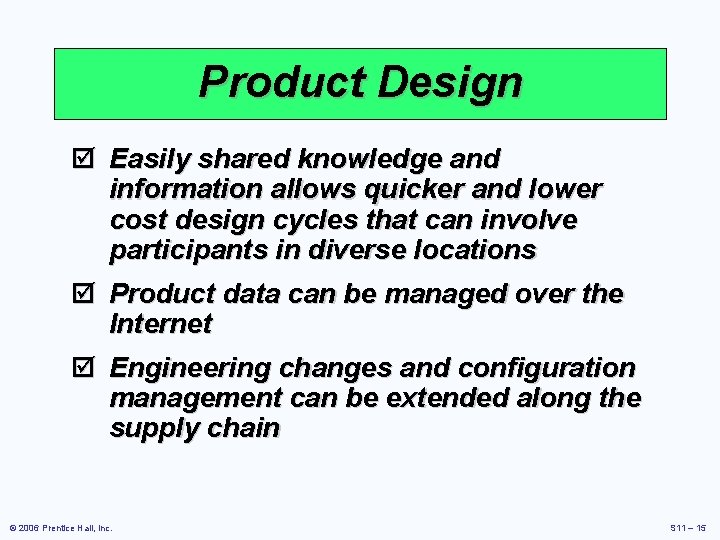 Product Design

☑ Easily shared knowledge and information allows quicker and lower cost design cycles that can involve participants in diverse locations

☑ Product data can be managed over the Internet

☑ Engineering changes and configuration management can be extended along the supply chain

© 2006 Prentice Hall, Inc.

S11 – 15